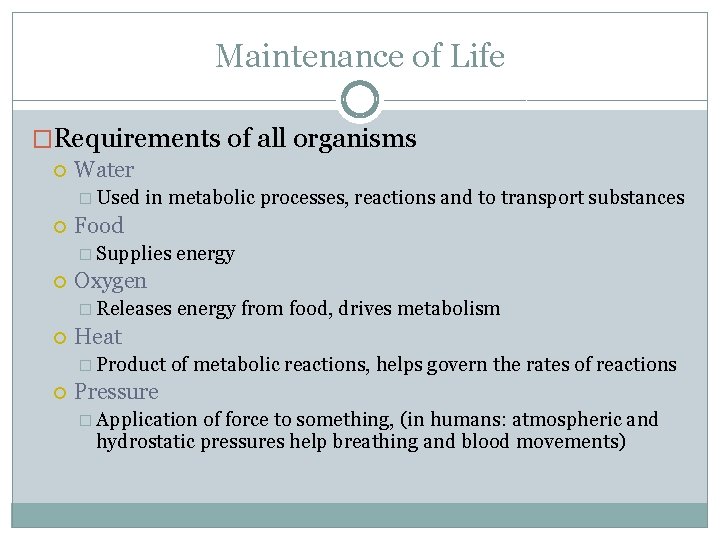 Maintenance of Life

Requirements of all organisms

Water

Used in metabolic processes, reactions and to transport substances

Food

Supplies energy

Oxygen

Releases energy from food, drives metabolism

Heat

Product of metabolic reactions, helps govern the rates of reactions

Pressure

Application of force to something, (in humans: atmospheric and hydrostatic pressures help breathing and blood movements)